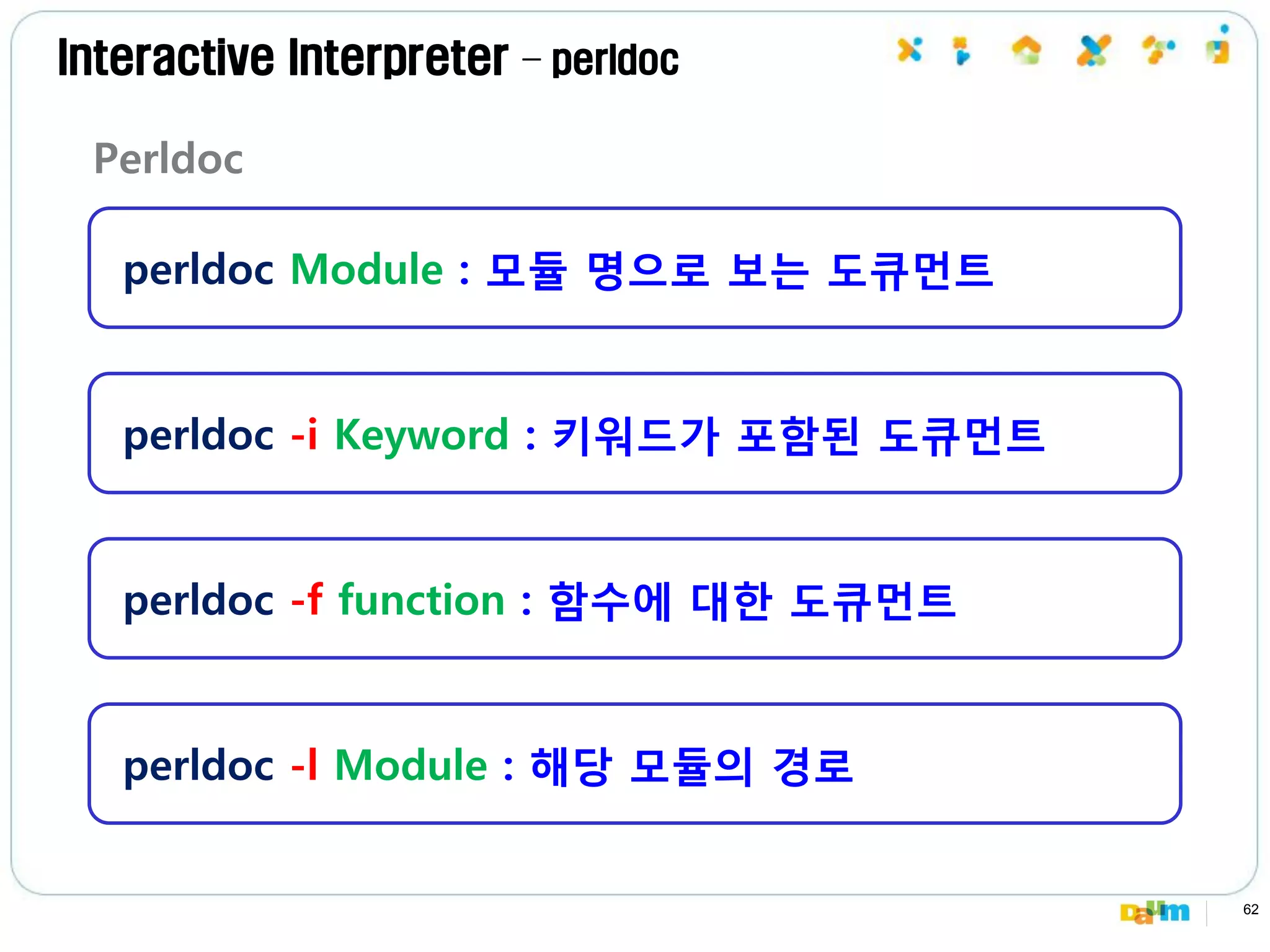 Interactive Interpreter – perldoc

Perldoc

perldoc Module : 모듈 명으로 보는 도큐먼트

perldoc -i Keyword : 키워드가 포함된 도큐먼트

perldoc -f function : 함수에 대한 도큐먼트

perldoc -l Module : 해당 모듈의 경로

Daum

62